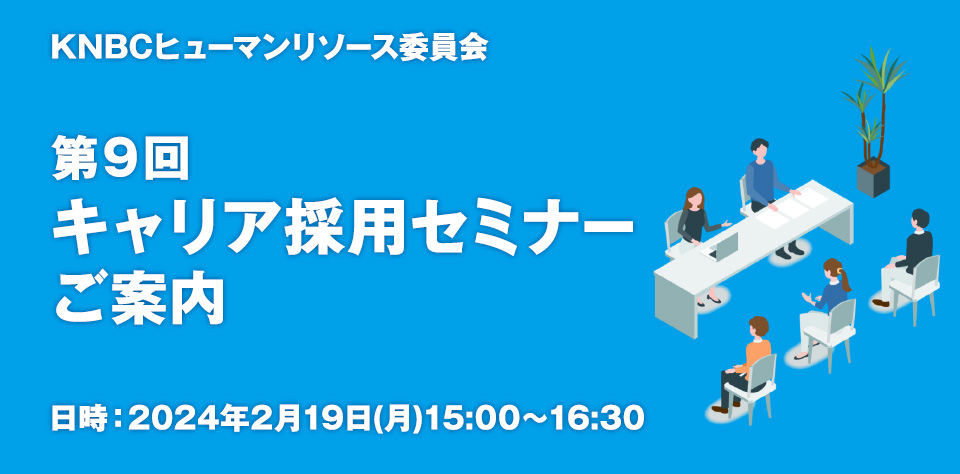 KNBCヒューマンリソース委員会

第9回
キャリア採用セミナー
ご案内

日時：2024年2月19日(月)15:00～16:30